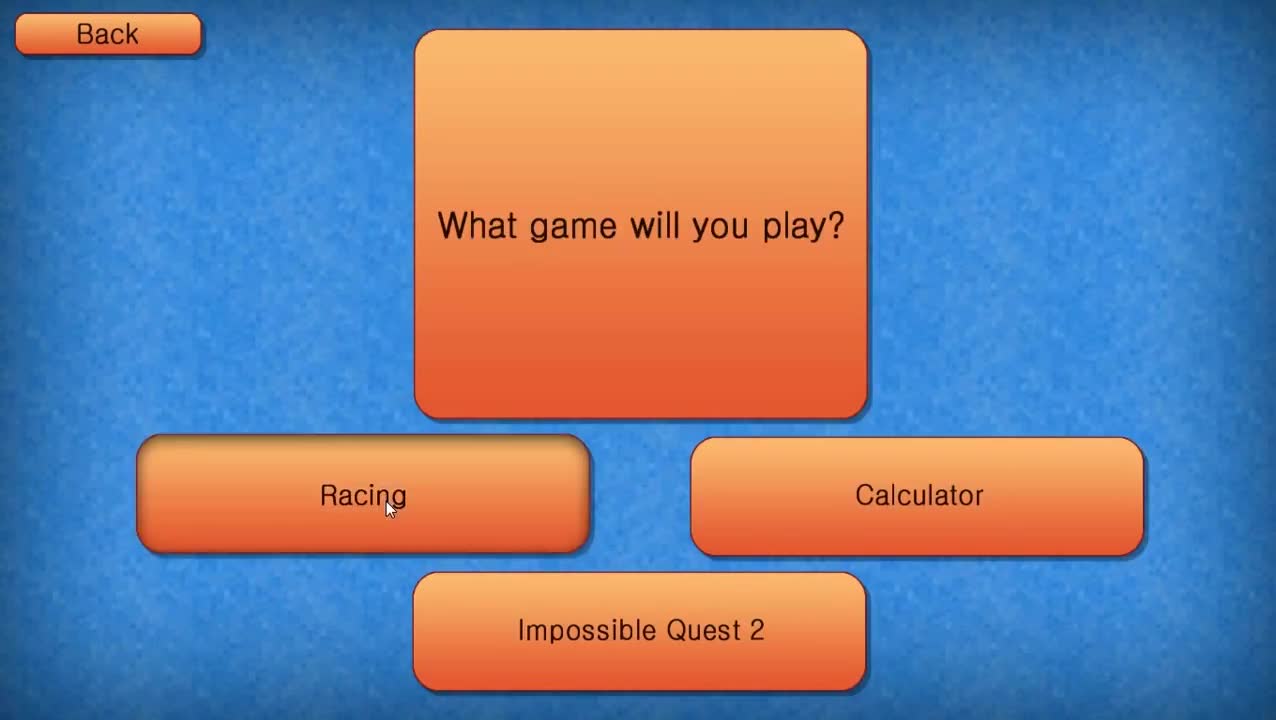 Back

What game will you play?

Racing

Calculator

Impossible Quest 2